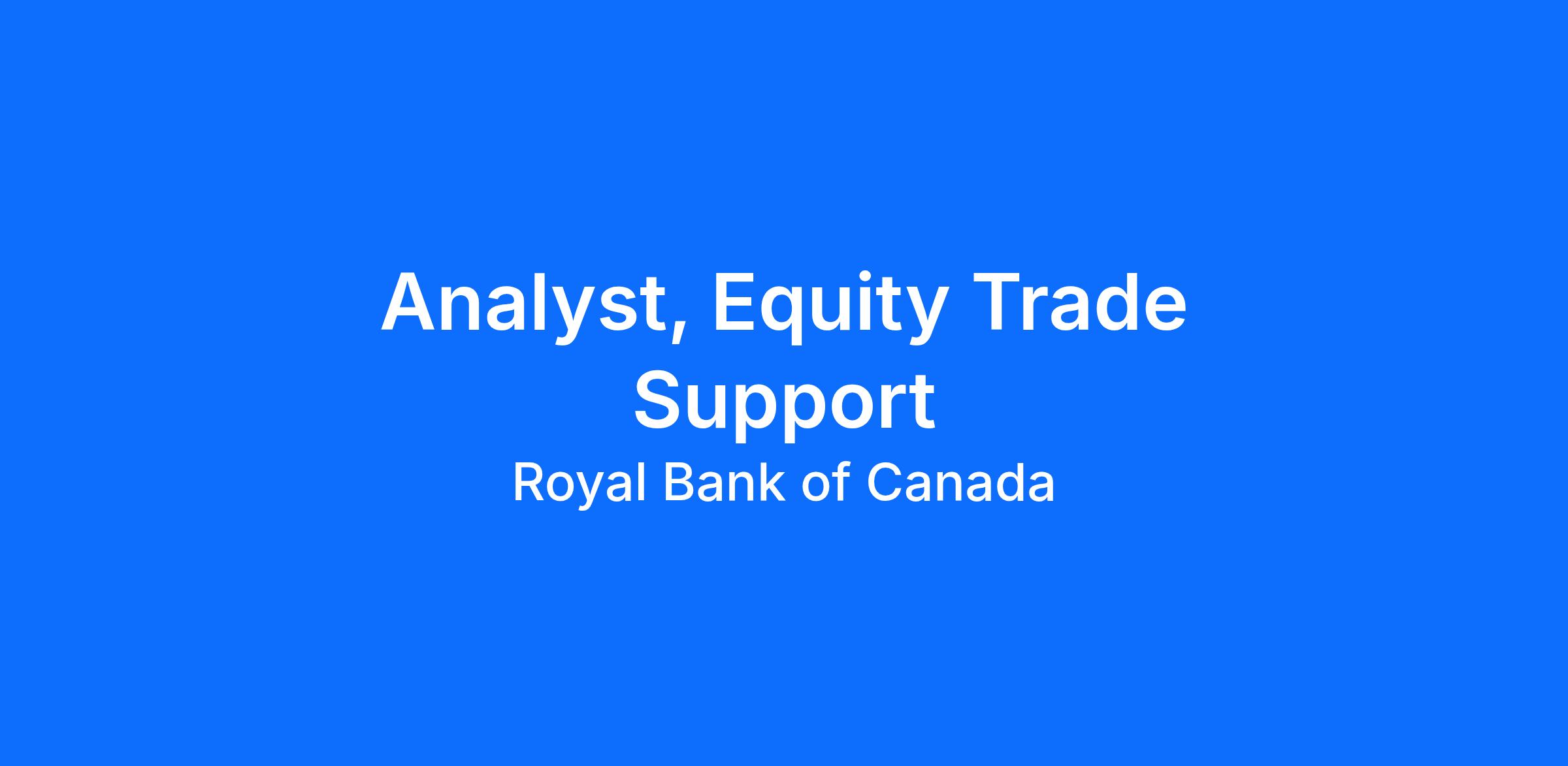 Analyst, Equity Trade Support

Royal Bank of Canada